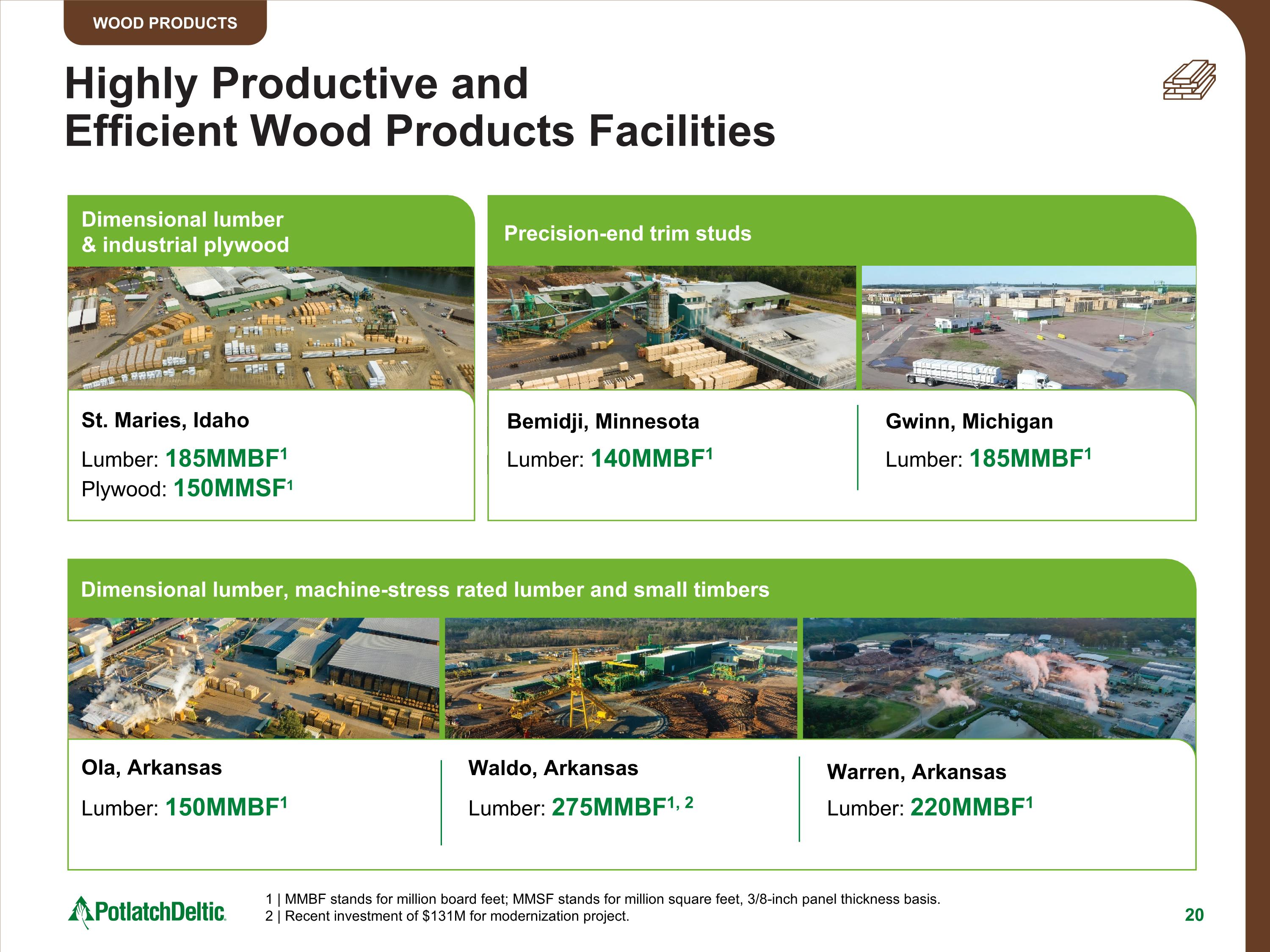 WOOD PRODUCTS

Highly Productive and Efficient Wood Products Facilities

Dimensional lumber & industrial plywood

St. Maries, Idaho

Lumber: 185MMBF$^1$
Plywood: 150MMSF$^1$

Precision-end trim studs

Bemidji, Minnesota

Lumber: 140MMBF$^1$

Gwinn, Michigan

Lumber: 185MMBF$^1$

Dimensional lumber, machine-stress rated lumber and small timbers

Ola, Arkansas

Lumber: 150MMBF$^1$

Waldo, Arkansas

Lumber: 275MMBF$^{1, 2}$

Warren, Arkansas

Lumber: 220MMBF$^1$

PotlatchDeltic

1 | MMBF stands for million board feet; MMSF stands for million square feet, 3/8-inch panel thickness basis.
2 | Recent investment of $131M for modernization project.

20